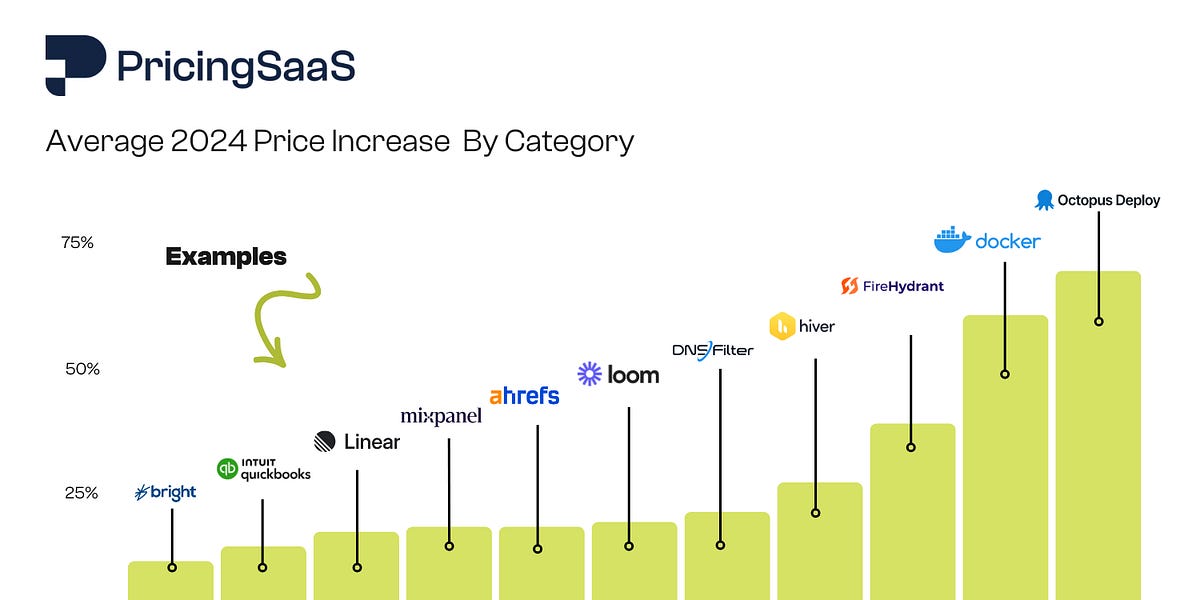 PricingSaaS

Average 2024 Price Increase By Category

75%

50%

25%

Examples

bright

INTUIT quickbooks

Linear

mixpanel

ahrefs

loom

DNSFilter

hiver

FireHydrant

docker

Octopus Deploy